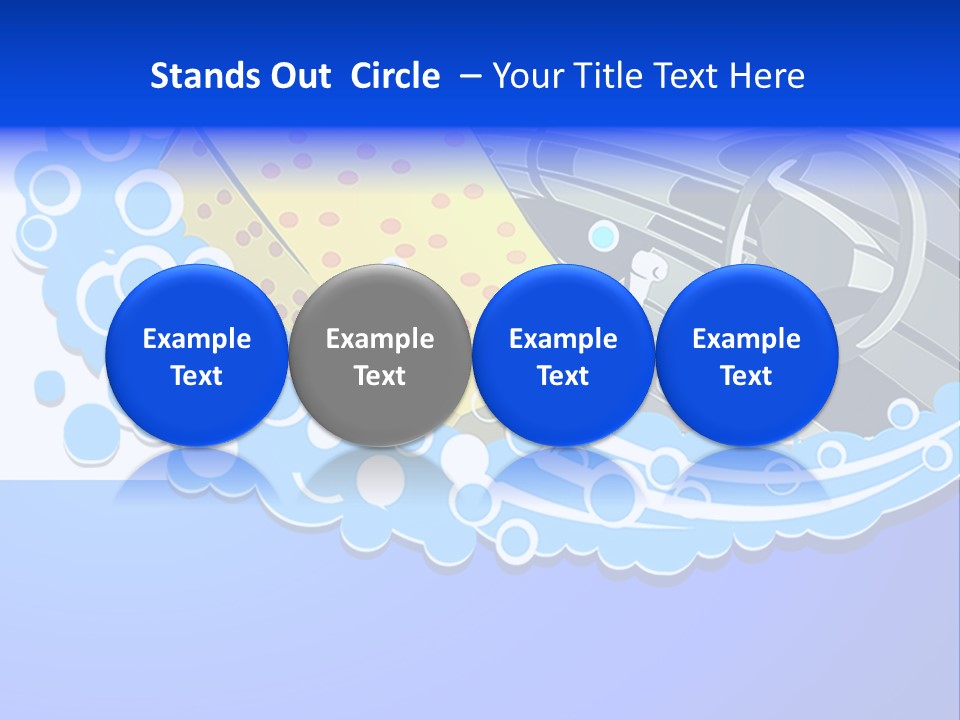 Stands Out Circle – Your Title Text Here

Example Text

Example Text

Example Text

Example Text